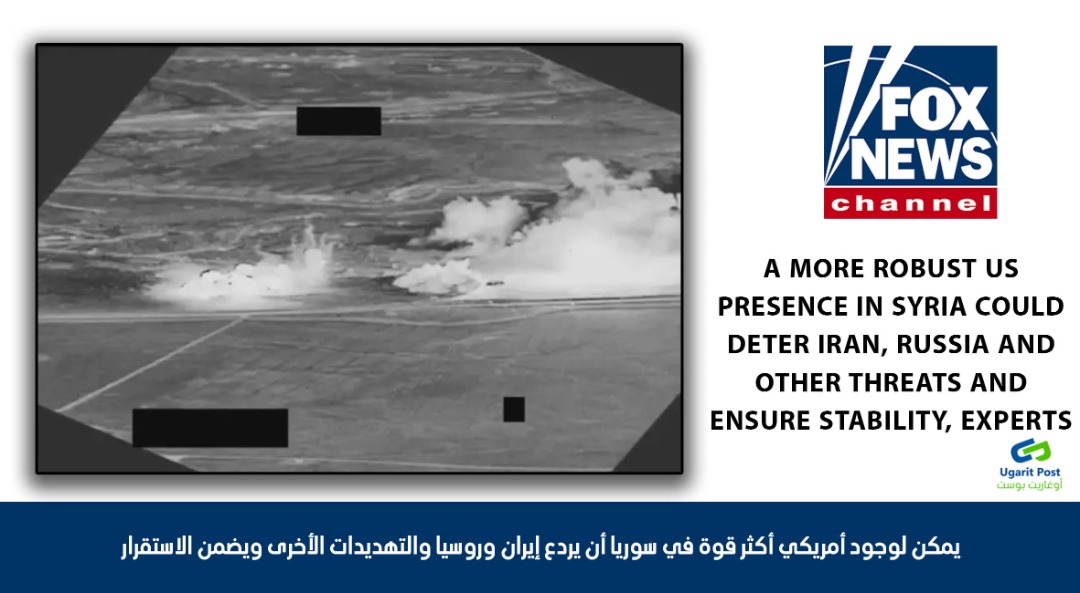 FOX NEWS channel

A MORE ROBUST US PRESENCE IN SYRIA COULD DETER IRAN, RUSSIA AND OTHER THREATS AND ENSURE STABILITY, EXPERTS

Ugarit Post
أوغاريت بوست

يمكن لوجود أمريكي أكثر قوة في سوريا أن يردع إيران وروسيا والتهديدات الأخرى ويضمن الاستقرار